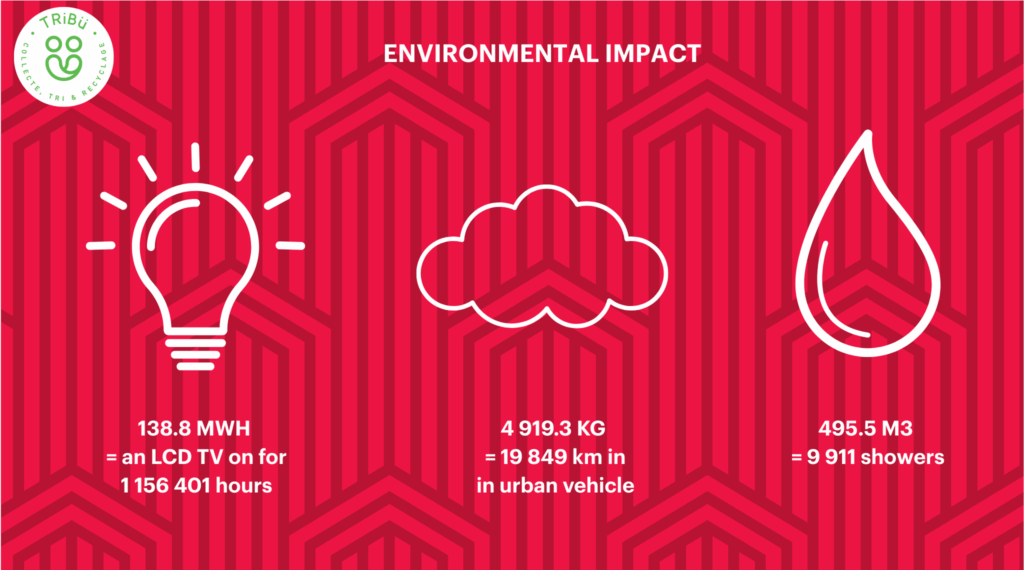 TRiBü
COLLECTE, TRI & RECYCLAGE

ENVIRONMENTAL IMPACT

138.8 MWH
= an LCD TV on for
1 156 401 hours

4 919.3 KG
= 19 849 km in
in urban vehicle

495.5 M3
= 9 911 showers